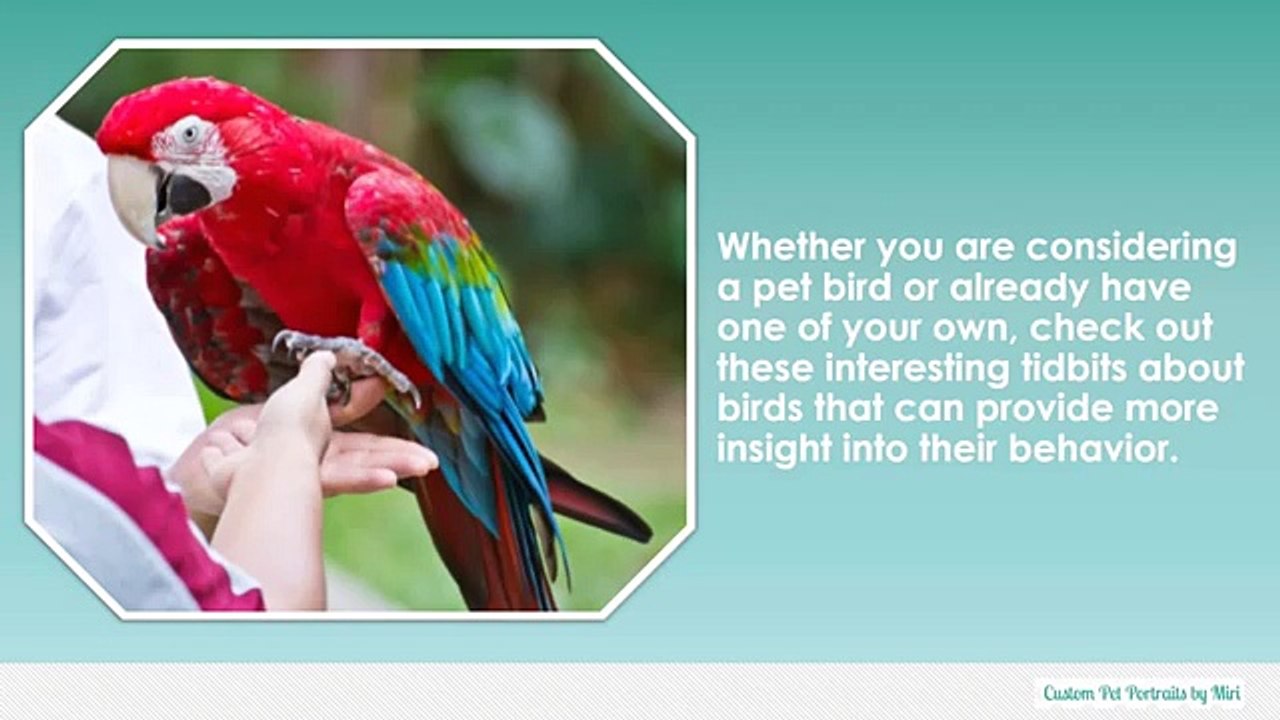 Whether you are considering a pet bird or already have one of your own, check out these interesting tidbits about birds that can provide more insight into their behavior.

Custom Pet Portraits by Miri